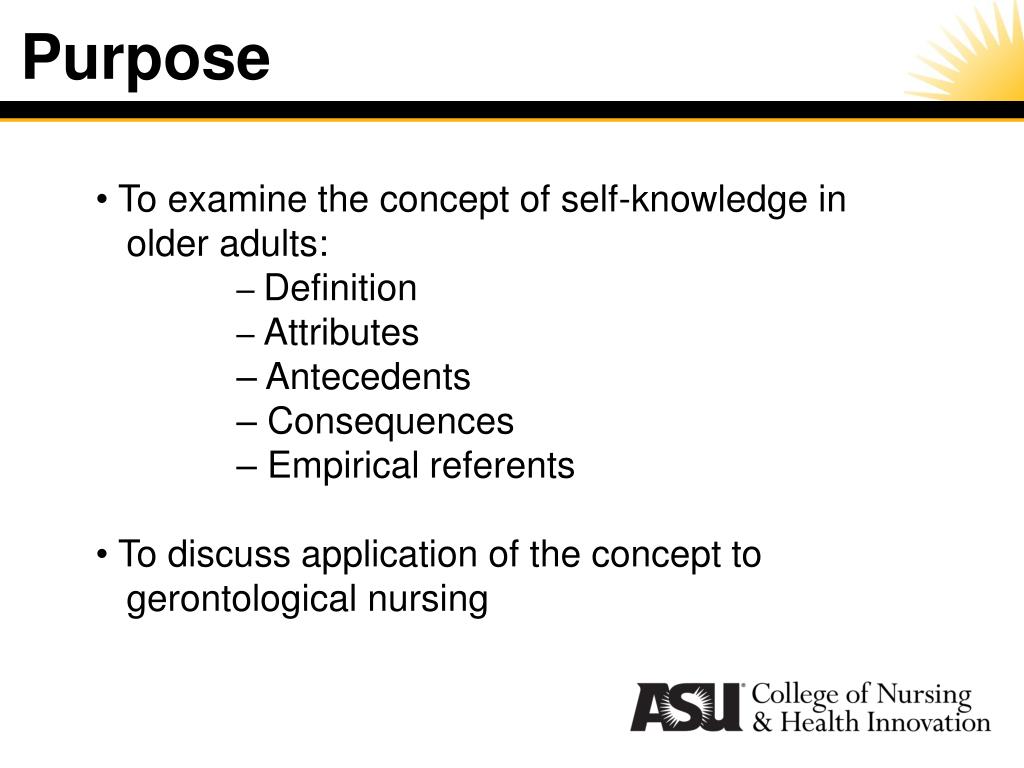 Purpose

• To examine the concept of self-knowledge in older adults:

– Definition
– Attributes
– Antecedents
– Consequences
– Empirical referents

• To discuss application of the concept to gerontological nursing

ASU College of Nursing & Health Innovation